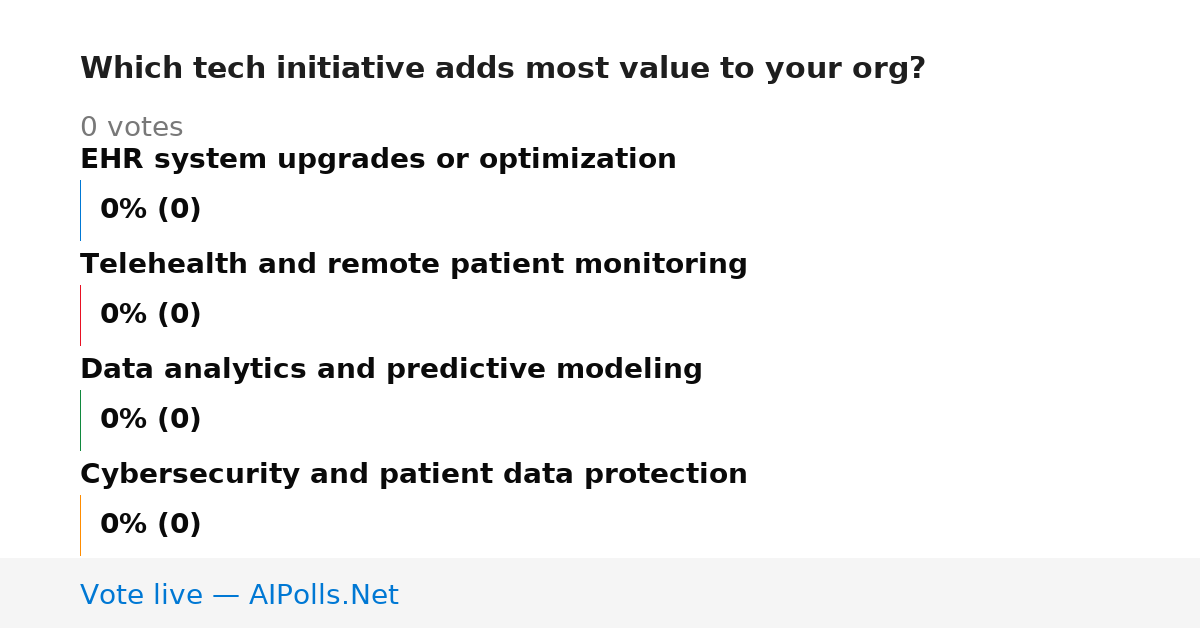 Which tech initiative adds most value to your org?

0 votes

EHR system upgrades or optimization

0% (0)

Telehealth and remote patient monitoring

0% (0)

Data analytics and predictive modeling

0% (0)

Cybersecurity and patient data protection

0% (0)

Vote live — AIPolls.Net